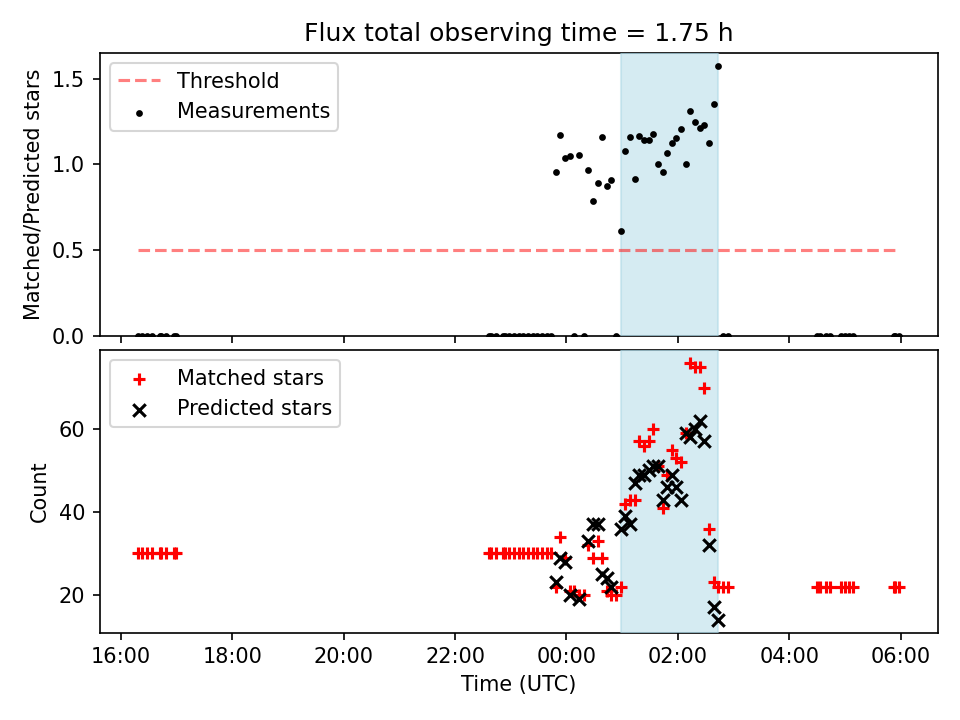 Flux total observing time = 1.75 h

Threshold
Measurements

Matched/Predicted stars

1.5
1.0
0.5
0.0

Matched stars
Predicted stars

Count

60
40
20

16:00
18:00
20:00
22:00
00:00
02:00
04:00
06:00

Time (UTC)